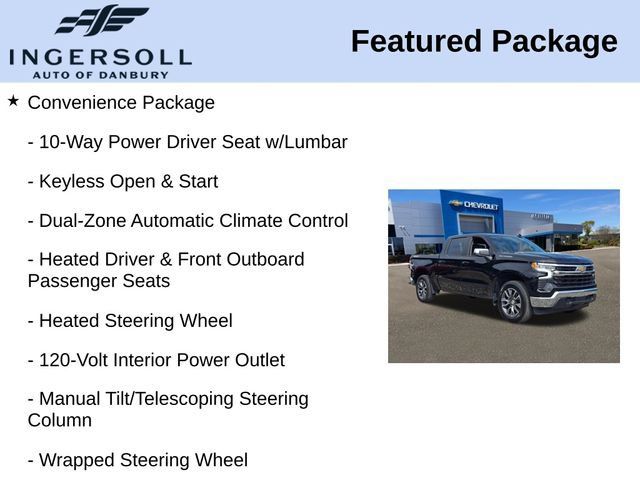 INGERSOLL
AUTO OF DANBURY

Featured Package

★ Convenience Package

- 10-Way Power Driver Seat w/Lumbar

- Keyless Open & Start

- Dual-Zone Automatic Climate Control

- Heated Driver & Front Outboard Passenger Seats

- Heated Steering Wheel

- 120-Volt Interior Power Outlet

- Manual Tilt/Telescoping Steering Column

- Wrapped Steering Wheel

CHEVROLET